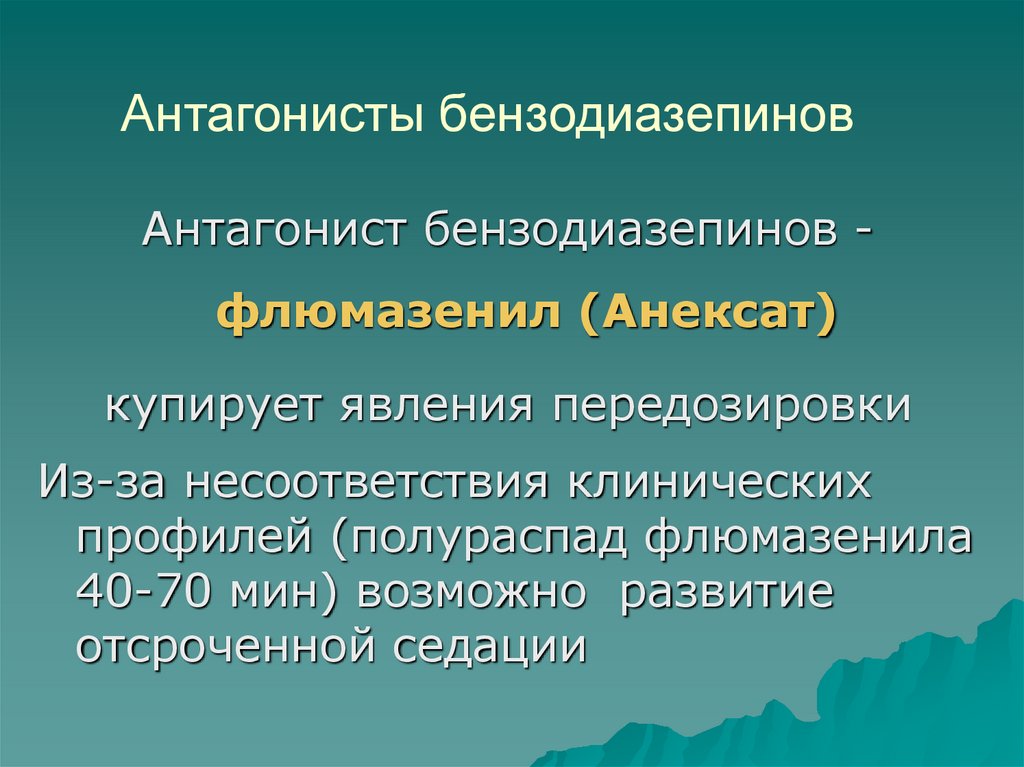 Антагонисты бензодиазепинов

Антагонист бензодиазепинов -

флюмазенил (Анексат)

купирует явления передозировки

Из-за несоответствия клинических профилей (полураспад флюмазенила 40-70 мин) возможно развитие отсроченной седации